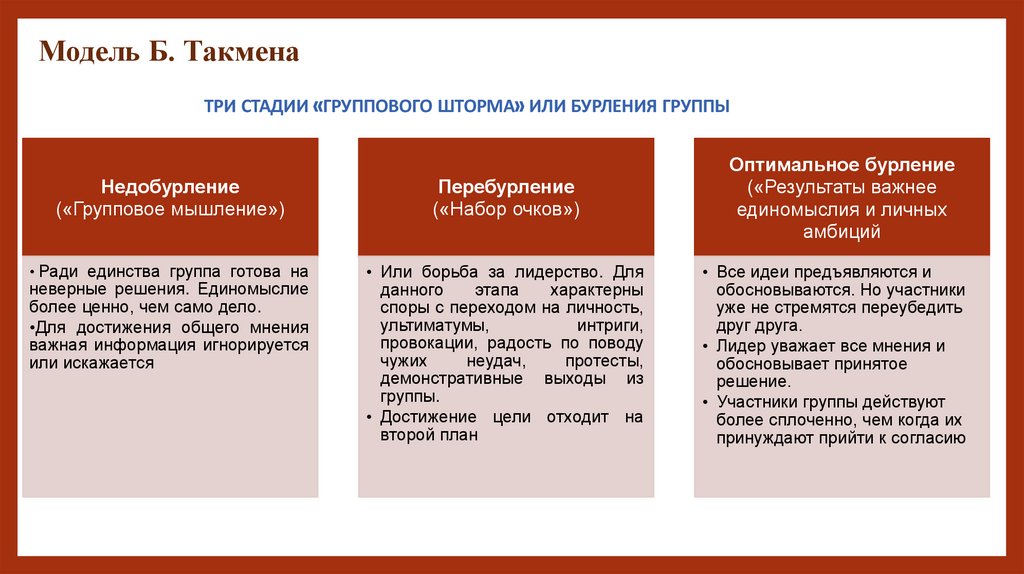 Модель Б. Такмена

ТРИ СТАДИИ «ГРУППОВОГО ШТОРМА» ИЛИ БУРЛЕНИЯ ГРУППЫ

Недобурление
(«Групповое мышление»)

• Ради единства группа готова на неверные решения. Единомыслие более ценно, чем само дело.
• Для достижения общего мнения важная информация игнорируется или искажается

Перебурление
(«Набор очков»)

• Или борьба за лидерство. Для данного этапа характерны споры с переходом на личность, ультиматумы, интриги, провокации, радость по поводу чужих неудач, протесты, демонстративные выходы из группы.
• Достижение цели отходит на второй план

Оптимальное бурление
(«Результаты важнее единомыслия и личных амбиций

• Все идеи предъявляются и обосновываются. Но участники уже не стремятся переубедить друг друга.
• Лидер уважает все мнения и обосновывает принятое решение.
• Участники группы действуют более сплоченно, чем когда их принуждают прийти к согласию